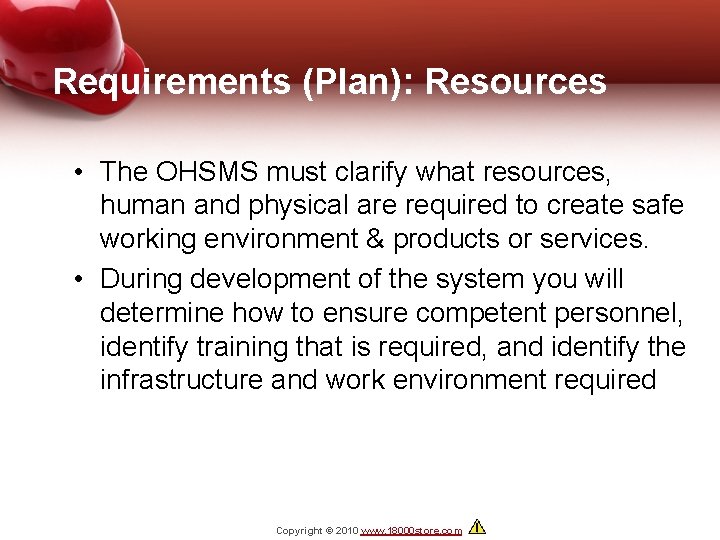 Requirements (Plan): Resources

• The OHSMS must clarify what resources, human and physical are required to create safe working environment & products or services.

• During development of the system you will determine how to ensure competent personnel, identify training that is required, and identify the infrastructure and work environment required

Copyright © 2010 www.18000store.com